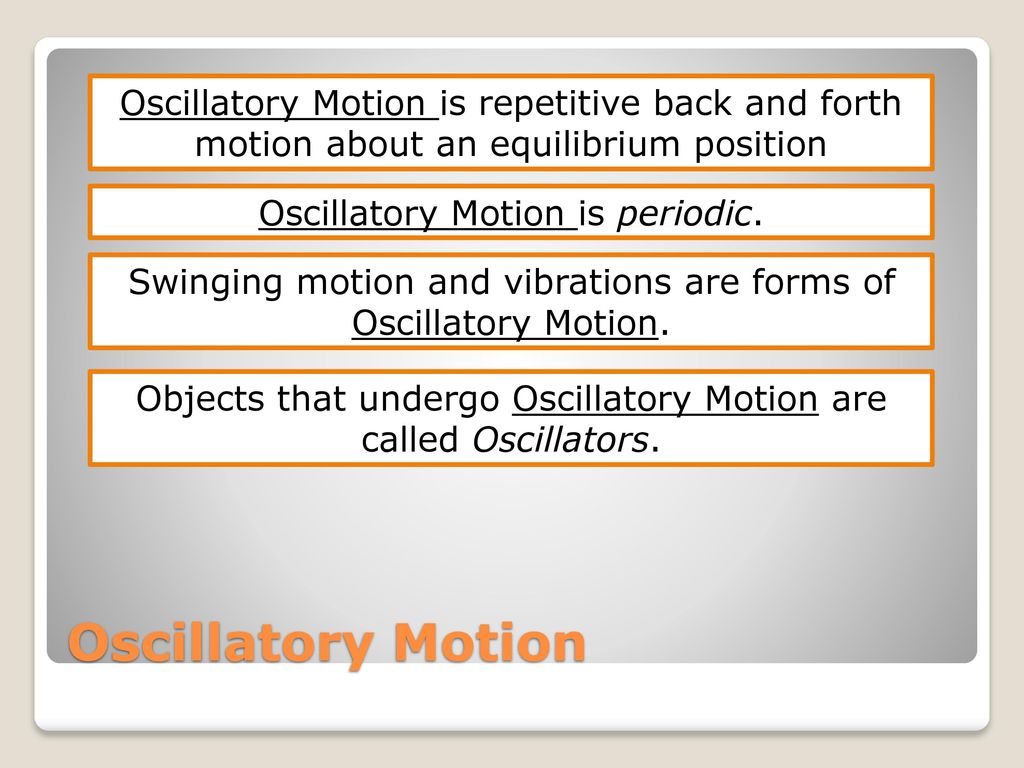 Oscillatory Motion is repetitive back and forth motion about an equilibrium position

Oscillatory Motion is periodic.

Swinging motion and vibrations are forms of Oscillatory Motion.

Objects that undergo Oscillatory Motion are called Oscillators.

Oscillatory Motion